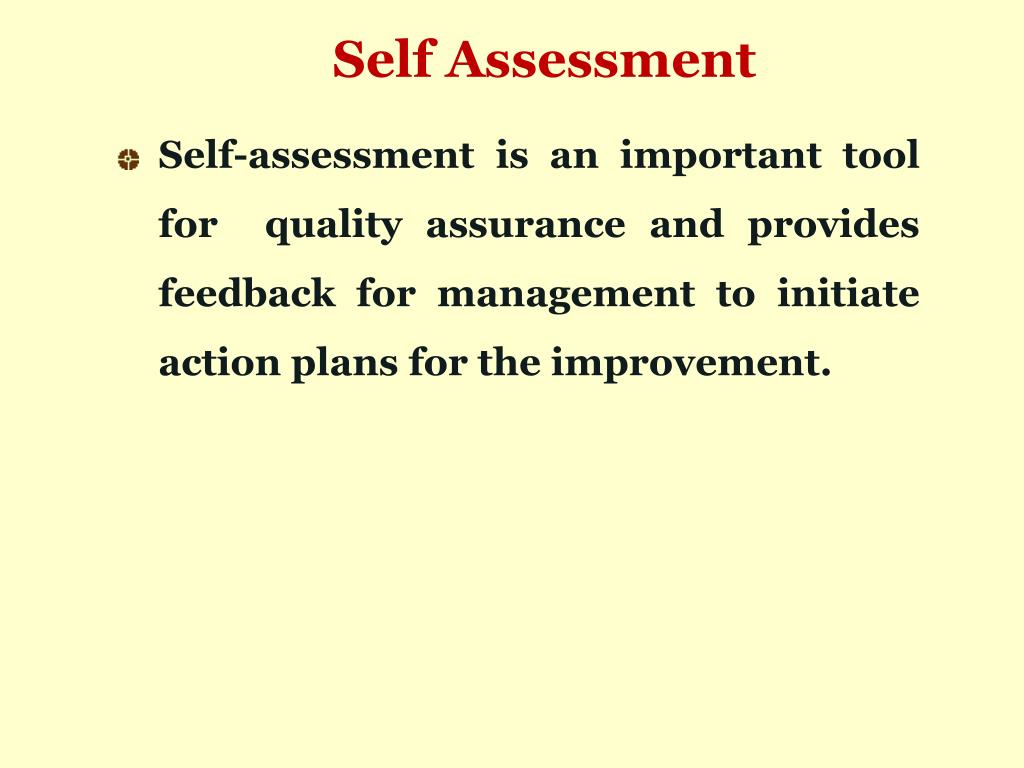 Self Assessment

Self-assessment is an important tool for quality assurance and provides feedback for management to initiate action plans for the improvement.